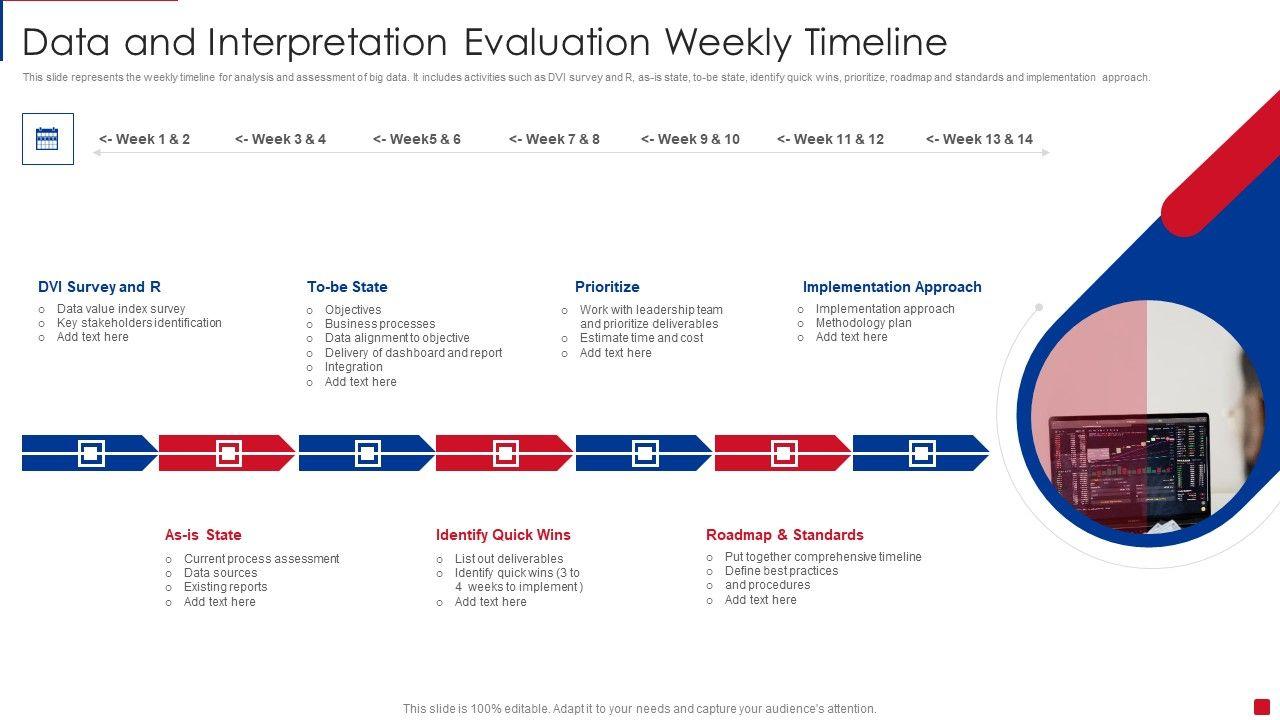 Data and Interpretation Evaluation Weekly Timeline

This slide represents the weekly timeline for analysis and assessment of big data. It includes activities such as DVI survey and R, as-is state, to-be state, identify quick wins, prioritize, roadmap and standards and implementation approach.

<- Week 1 & 2
<- Week 3 & 4
<- Week5 & 6
<- Week 7 & 8
<- Week 9 & 10
<- Week 11 & 12
<- Week 13 & 14

DVI Survey and R
- Data value index survey
- Key stakeholders identification
- Add text here

To-be State
- Objectives
- Business processes
- Data alignment to objective
- Delivery of dashboard and report
- Integration
- Add text here

Prioritize
- Work with leadership team and prioritize deliverables
- Estimate time and cost
- Add text here

Implementation Approach
- Implementation approach
- Methodology plan
- Add text here

As-is State
- Current process assessment
- Data sources
- Existing reports
- Add text here

Identify Quick Wins
- List out deliverables
- Identify quick wins (3 to 4 weeks to implement )
- Add text here

Roadmap & Standards
- Put together comprehensive timeline
- Define best practices
- and procedures
- Add text here

This slide is 100% editable. Adapt it to your needs and capture your audience's attention.